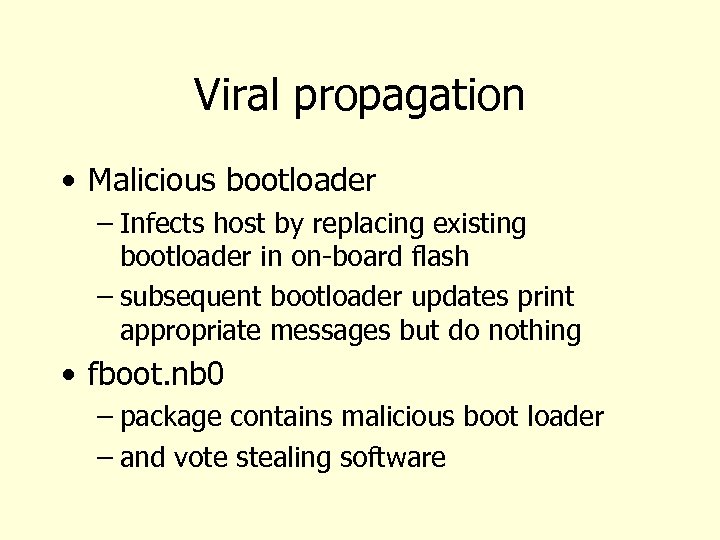 Viral propagation

• Malicious bootloader
– Infects host by replacing existing bootloader in on-board flash
– subsequent bootloader updates print appropriate messages but do nothing

• fboot.nb0
– package contains malicious boot loader
– and vote stealing software